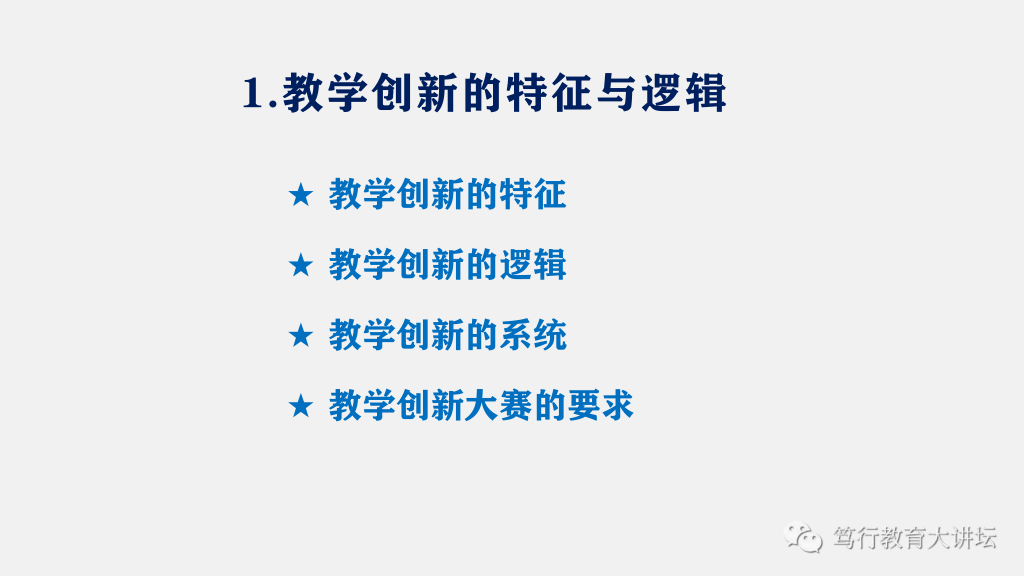 1.教学创新的特征与逻辑

★ 教学创新的特征

★ 教学创新的逻辑

★ 教学创新的系统

★ 教学创新大赛的要求

笃行教育大讲坛